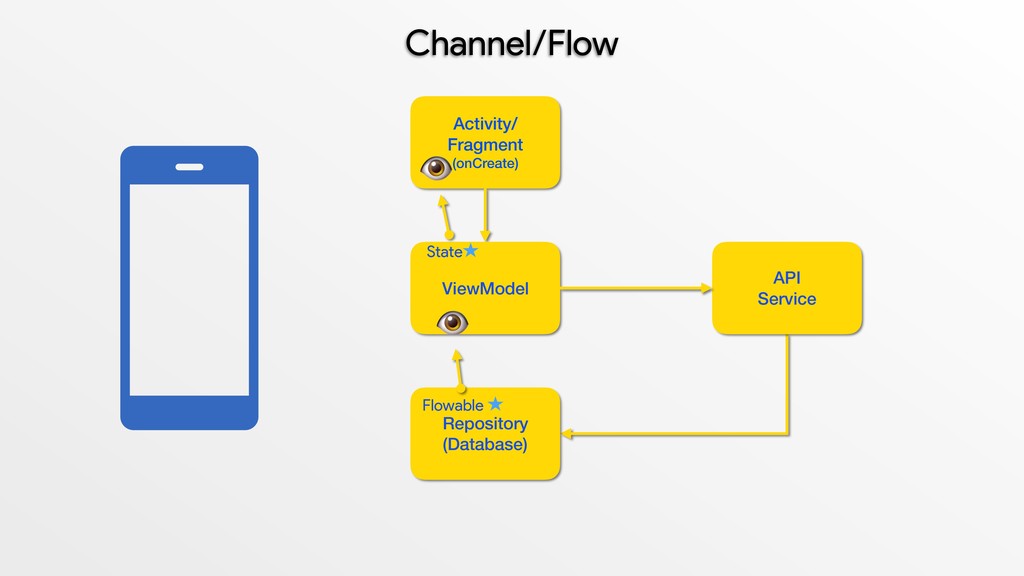 Channel/Flow

Activity/
Fragment
(onCreate)

State

ViewModel

API
Service

Flowable

Repository
(Database)